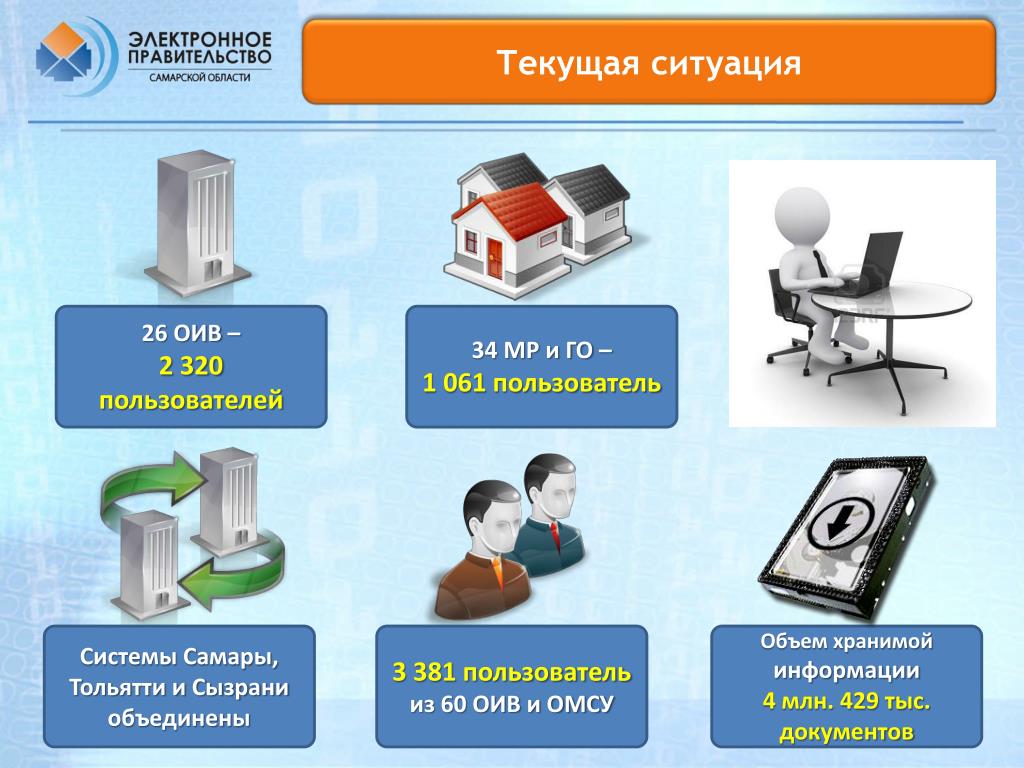 ЭЛЕКТРОННОЕ ПРАВИТЕЛЬСТВО
САМАРСКОЙ ОБЛАСТИ

Текущая ситуация

26 ОИВ –
2 320
пользователей

34 МР и ГО –
1 061 пользователь

Системы Самары, Тольятти и Сызрани объединены

3 381 пользователь
из 60 ОИВ и ОМСУ

Объем хранимой информации
4 млн. 429 тыс. документов